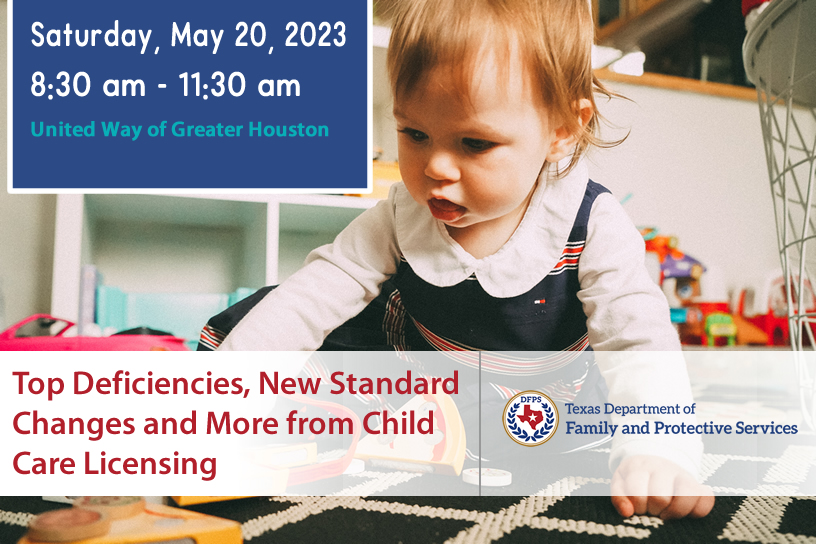 Saturday, May 20, 2023
8:30 am - 11:30 am
United Way of Greater Houston

Top Deficiencies, New Standard Changes and More from Child Care Licensing

DFPS
Texas Department of
Family and Protective Services